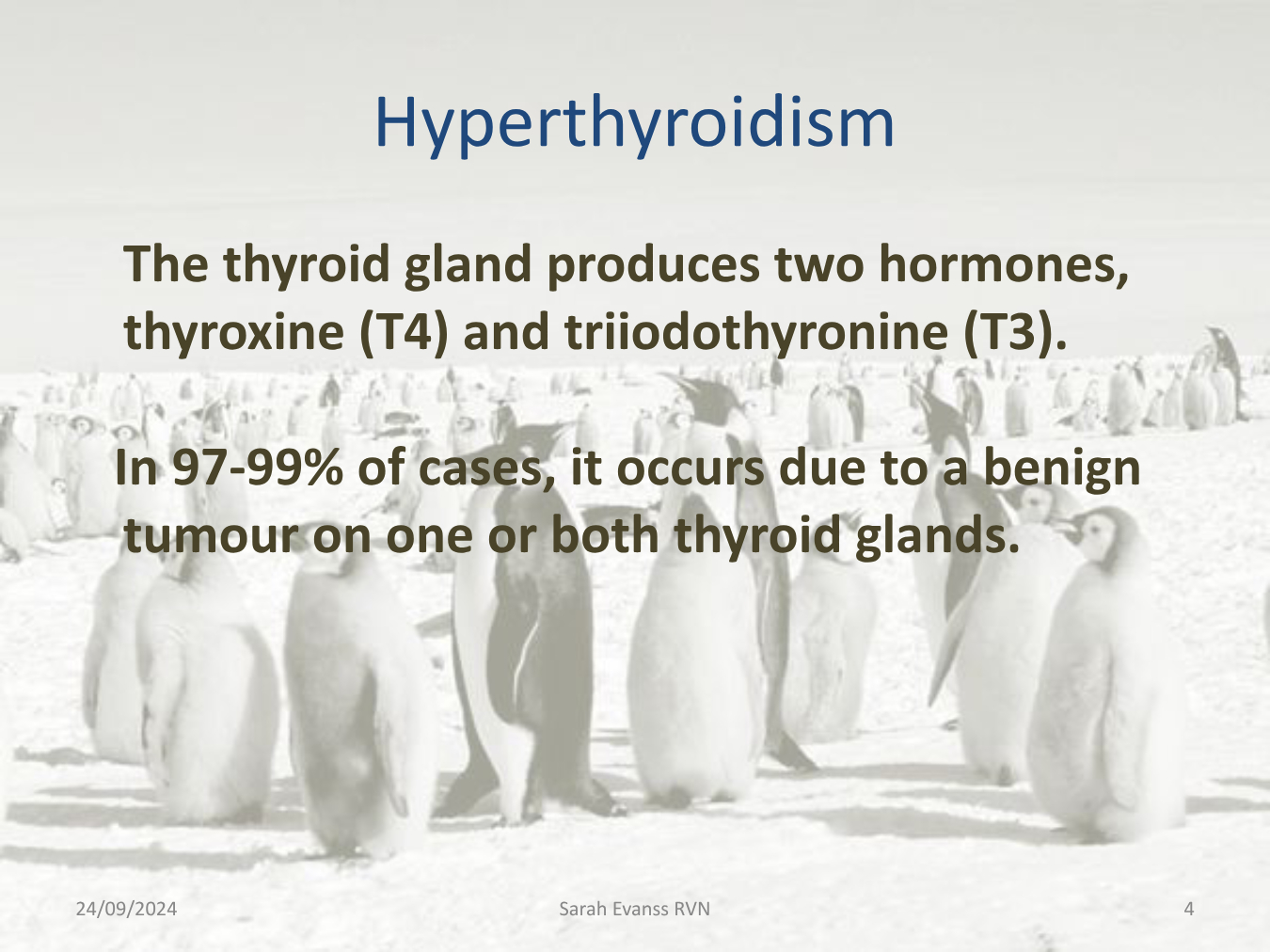 Hyperthyroidism

The thyroid gland produces two hormones, thyroxine (T4) and triiodothyronine (T3).

In 97-99% of cases, it occurs due to a benign tumour on one or both thyroid glands.

24/09/2024

Sarah Evanss RVN

4